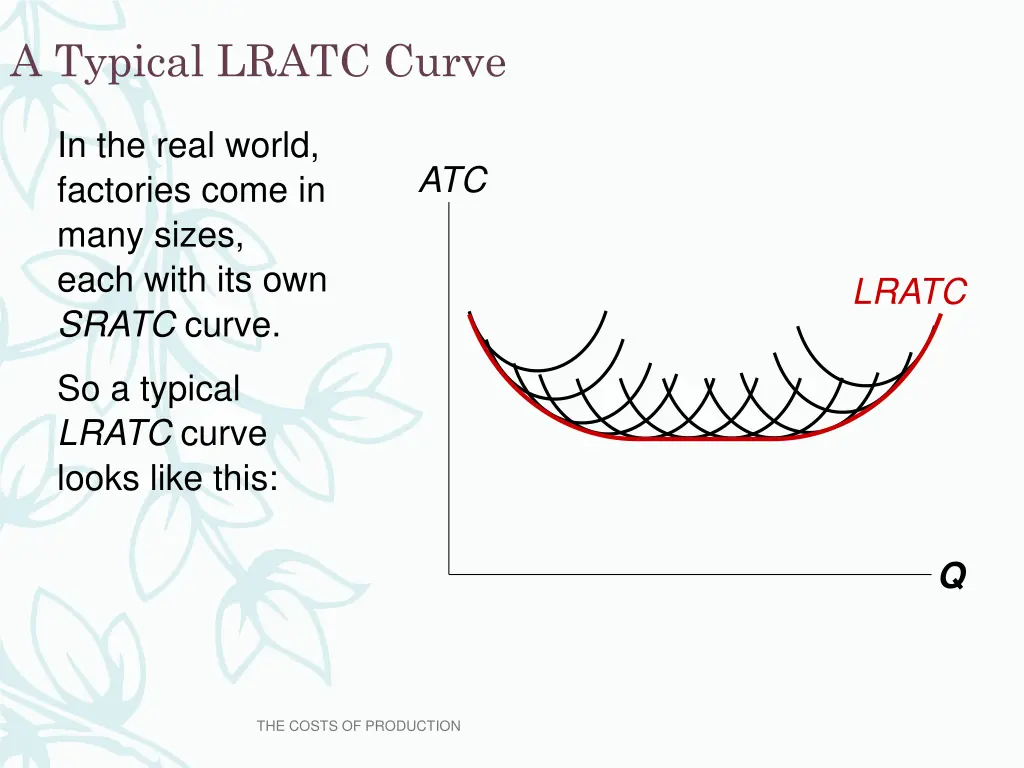 A Typical LRATC Curve

In the real world, factories come in many sizes, each with its own SRATC curve.

So a typical LRATC curve looks like this:

ATC

LRATC

Q

THE COSTS OF PRODUCTION